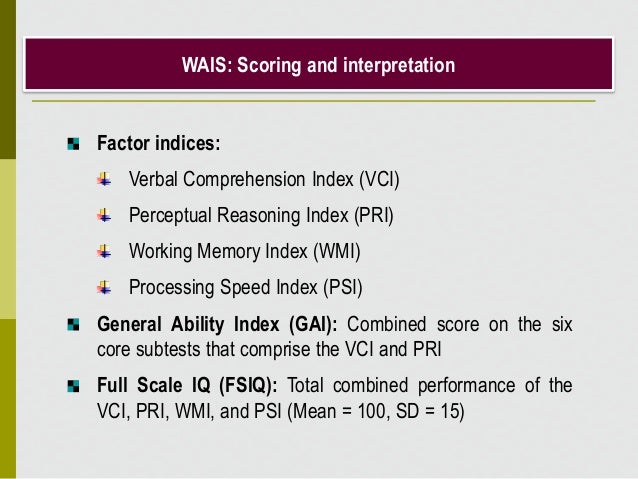 WAIS: Scoring and interpretation

Factor indices:

Verbal Comprehension Index (VCI)

Perceptual Reasoning Index (PRI)

Working Memory Index (WMI)

Processing Speed Index (PSI)

General Ability Index (GAI): Combined score on the six core subtests that comprise the VCI and PRI

Full Scale IQ (FSIQ): Total combined performance of the VCI, PRI, WMI, and PSI (Mean = 100, SD = 15)